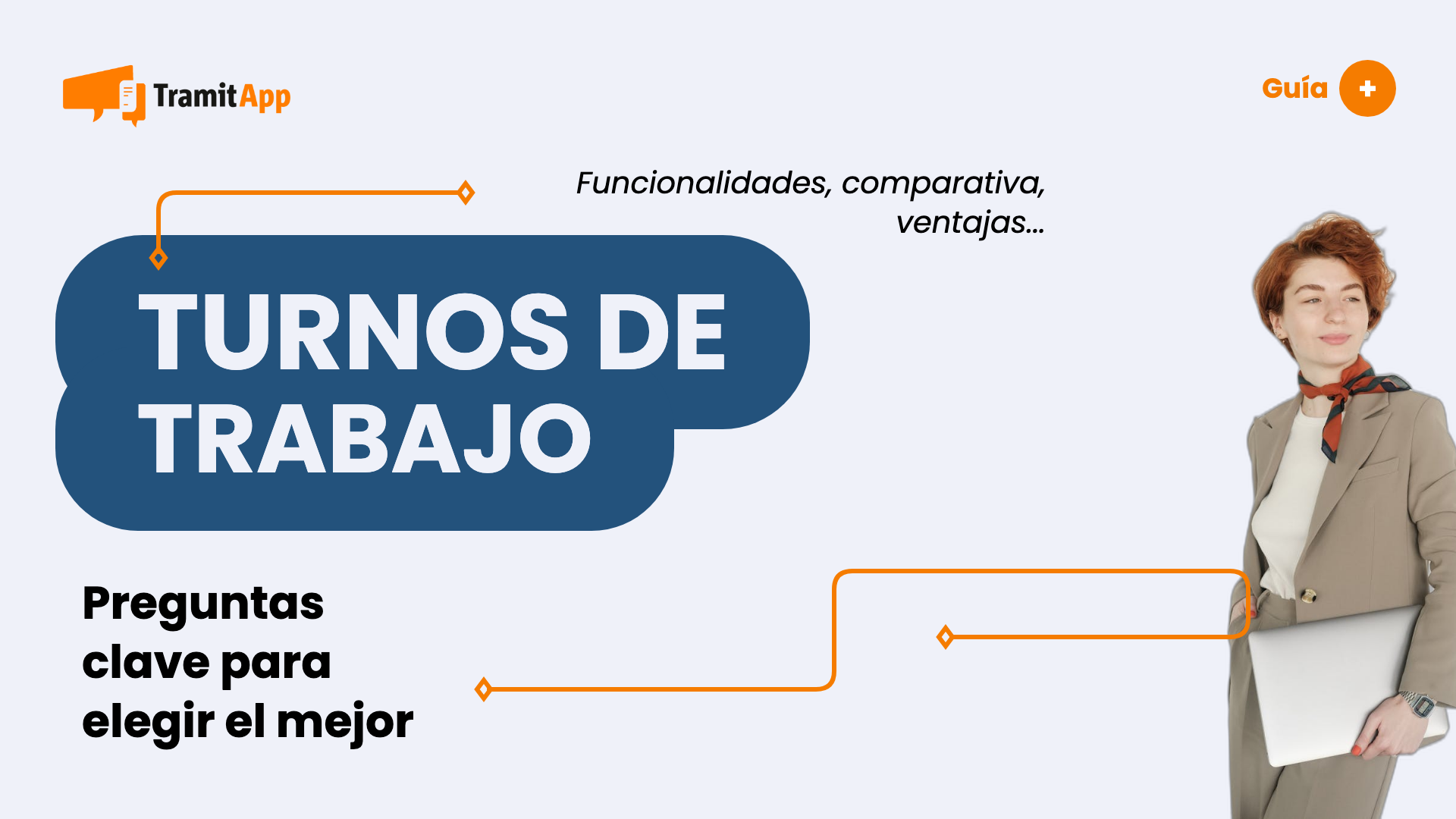 TramitApp

Guía +

Funcionalidades, comparativa, ventajas...

TURNOS DE TRABAJO

Preguntas clave para elegir el mejor